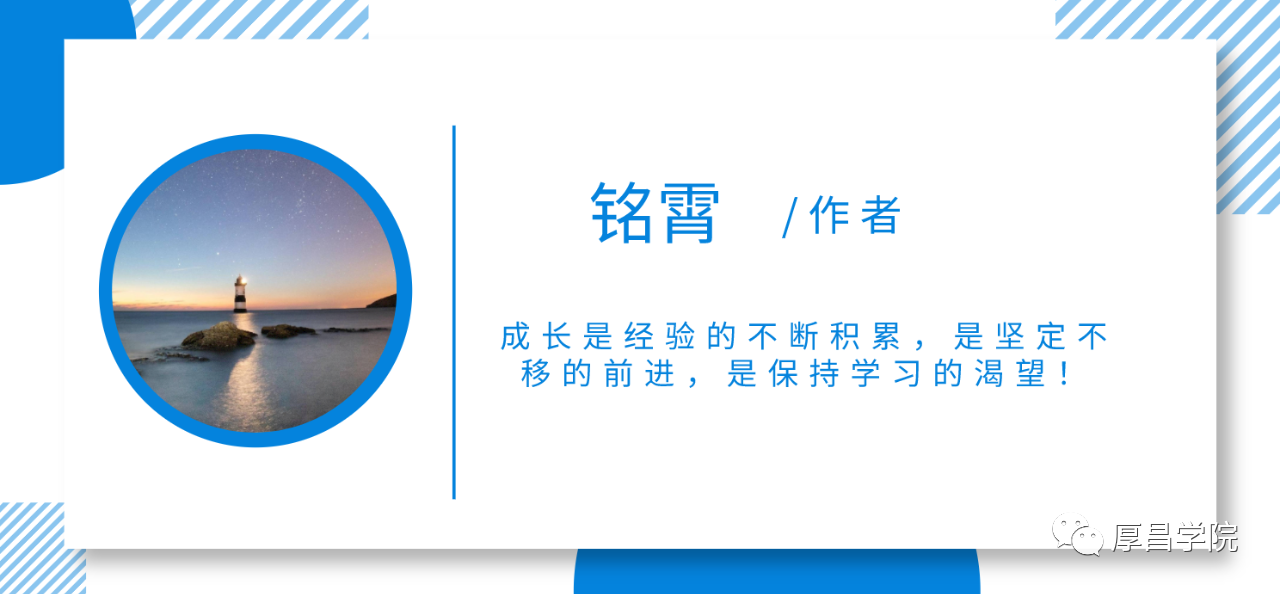 铭霄 /作者

成长是经验的不断积累，是坚定不移的前进，是保持学习的渴望！

厚昌学院